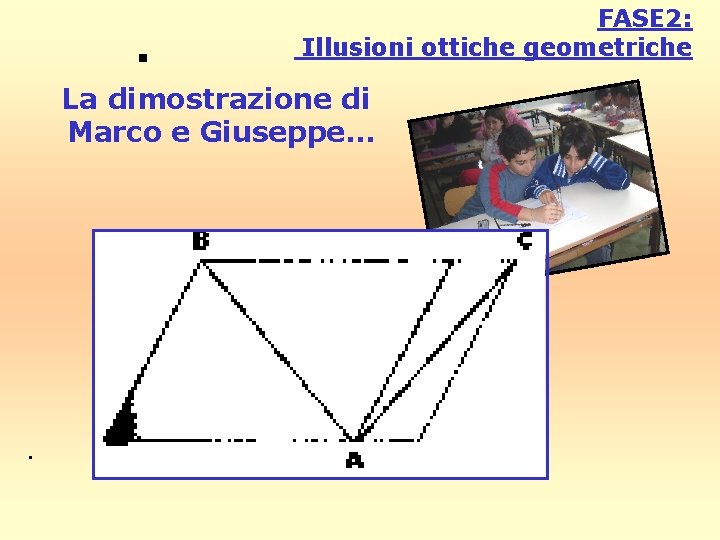 FASE2:
Illusioni ottiche geometriche

La dimostrazione di Marco e Giuseppe…

B
C
A